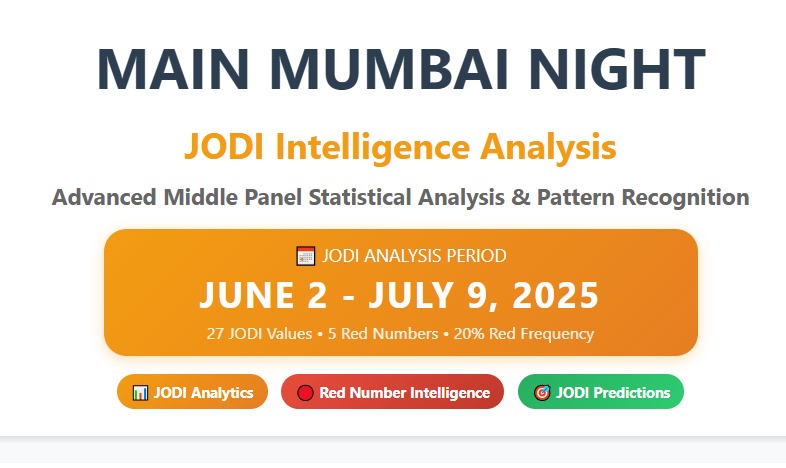 MAIN MUMBAI NIGHT

JODI Intelligence Analysis

Advanced Middle Panel Statistical Analysis & Pattern Recognition

JODI ANALYSIS PERIOD

JUNE 2 - JULY 9, 2025

27 JODI Values • 5 Red Numbers • 20% Red Frequency

JODI Analytics

Red Number Intelligence

JODI Predictions